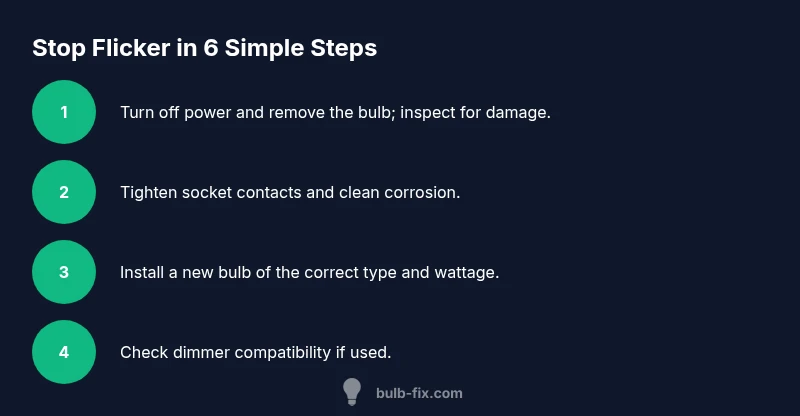 Stop Flicker in 6 Simple Steps

1 Turn off power and remove the bulb; inspect for damage.

2 Tighten socket contacts and clean corrosion.

3 Install a new bulb of the correct type and wattage.

4 Check dimmer compatibility if used.

bulb-fix.com